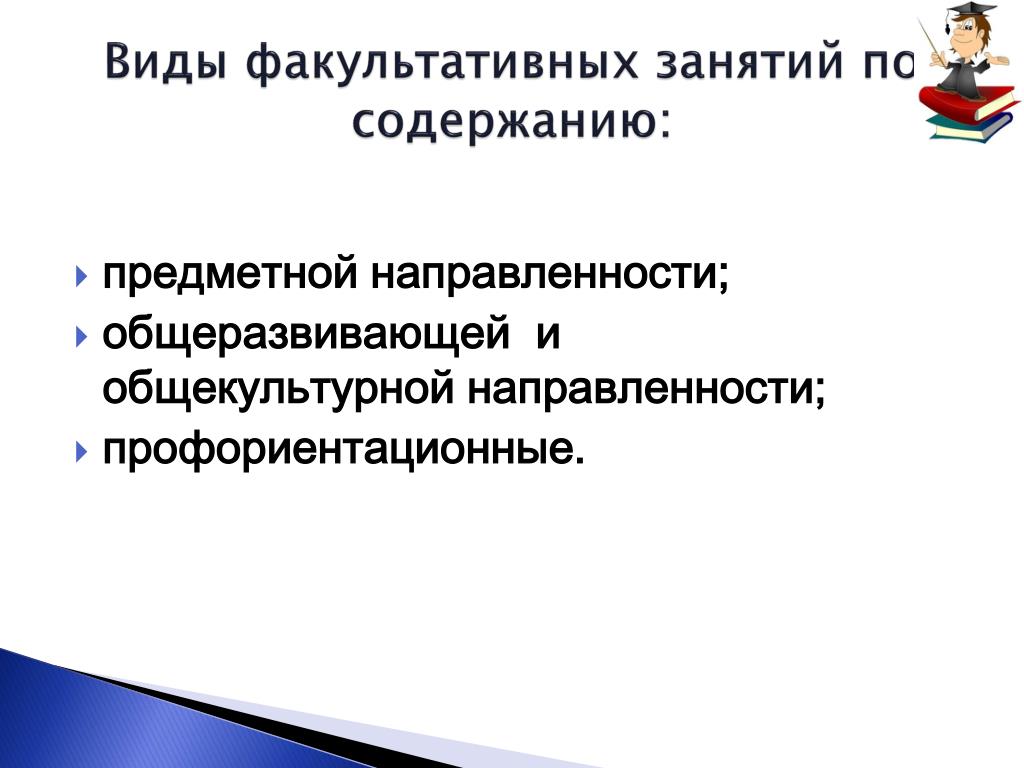 Виды факультативных занятий по содержанию:

предметной направленности;

общеразвивающей и общекультурной направленности;

профориентационные.